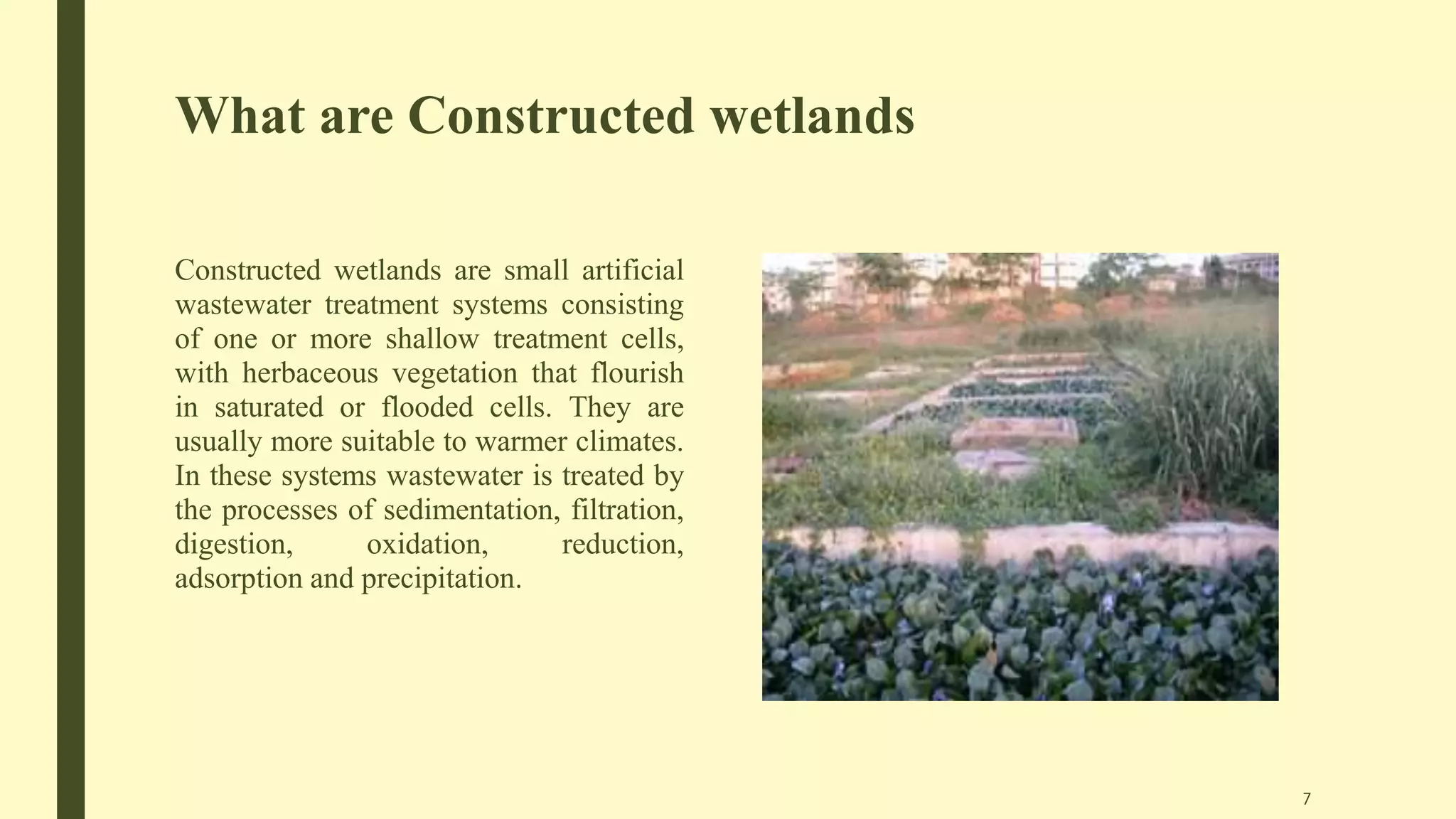 What are Constructed wetlands

Constructed wetlands are small artificial wastewater treatment systems consisting of one or more shallow treatment cells, with herbaceous vegetation that flourish in saturated or flooded cells. They are usually more suitable to warmer climates. In these systems wastewater is treated by the processes of sedimentation, filtration, digestion, oxidation, reduction, adsorption and precipitation.

7